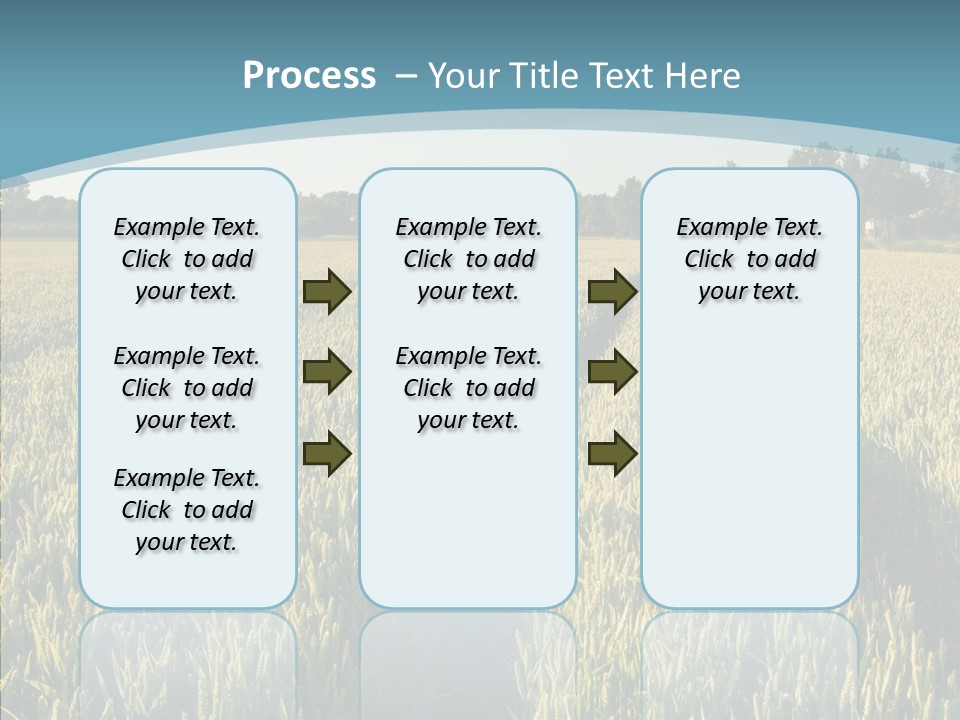 Process – Your Title Text Here

Example Text. Click to add your text.

Example Text. Click to add your text.

Example Text. Click to add your text.

Example Text. Click to add your text.

Example Text. Click to add your text.

Example Text. Click to add your text.